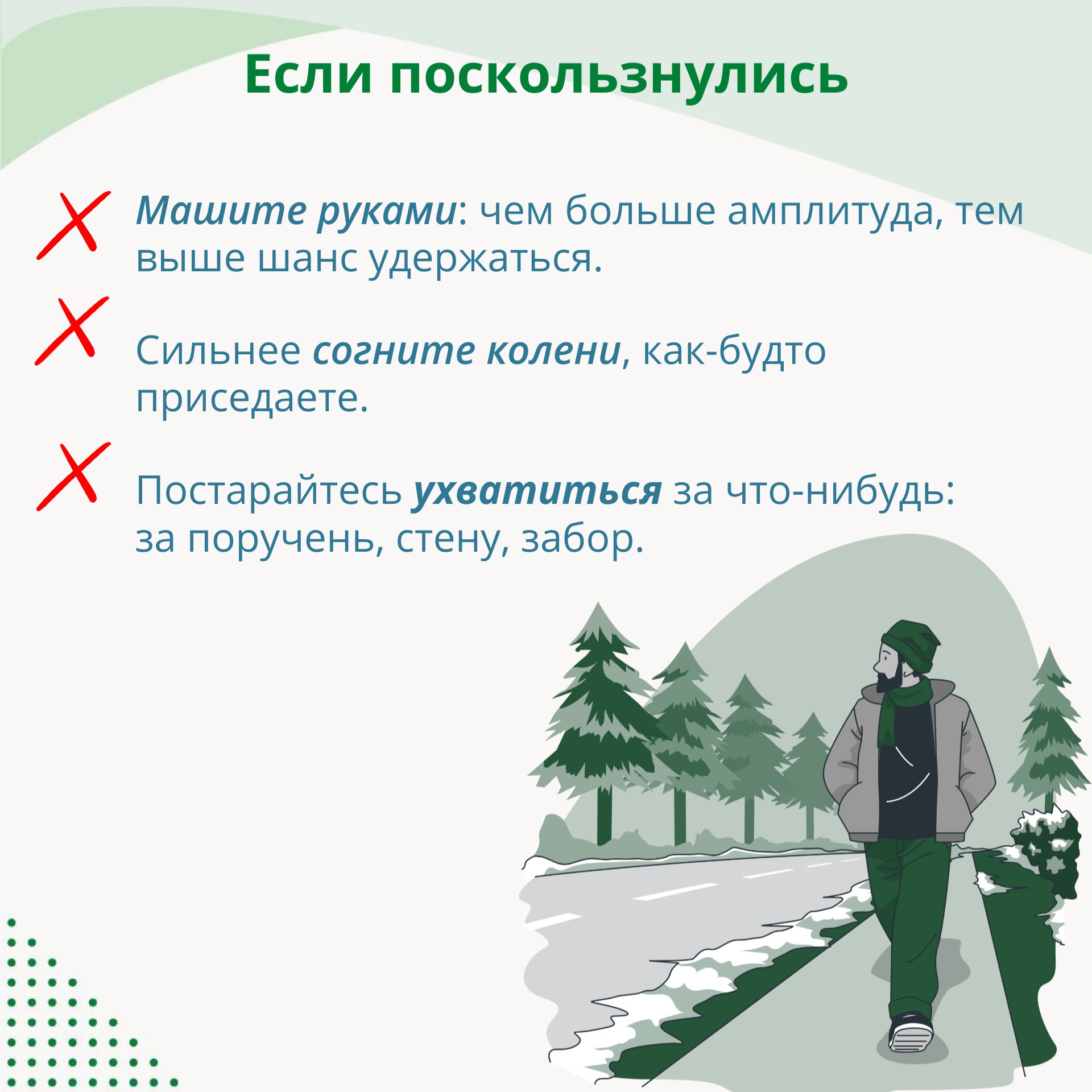 Если поскользнулись

Машите руками: чем больше амплитуда, тем выше шанс удержаться.

Сильнее согните колени, как-будто приседаете.

Постарайтесь ухватиться за что-нибудь: за поручень, стену, забор.